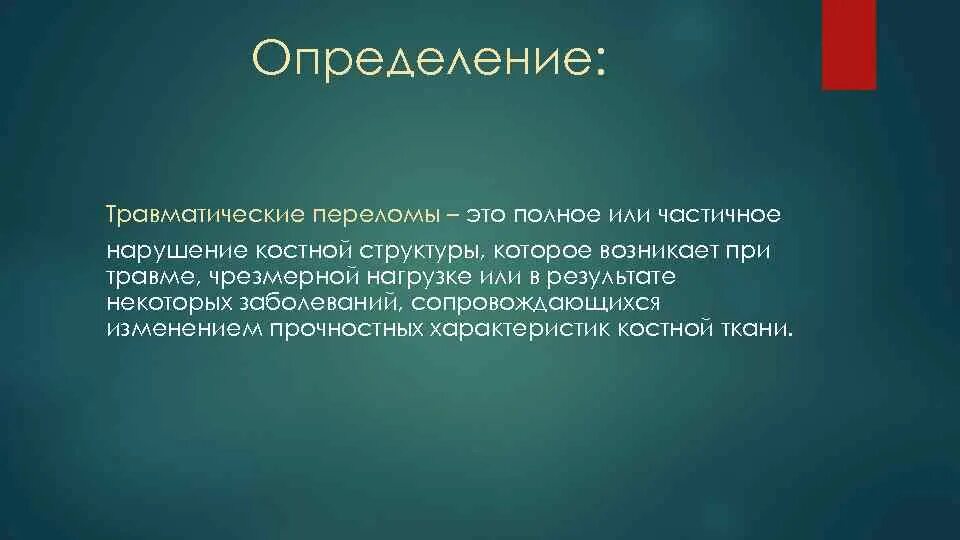 Определение:

Травматические переломы – это полное или частичное нарушение костной структуры, которое возникает при травме, чрезмерной нагрузке или в результате некоторых заболеваний, сопровождающихся изменением прочностных характеристик костной ткани.